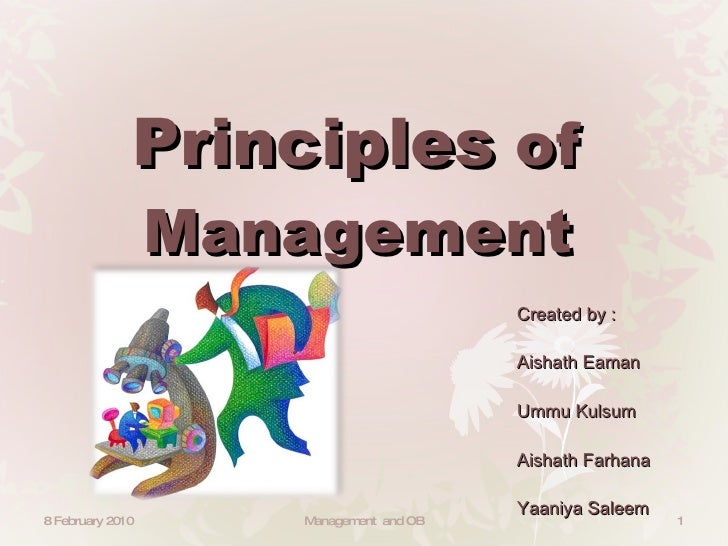 Principles of Management

Created by :

Aishath Eaman

Ummu Kulsum

Aishath Farhana

Yaaniya Saleem

8 February 2010

Management and OB

1